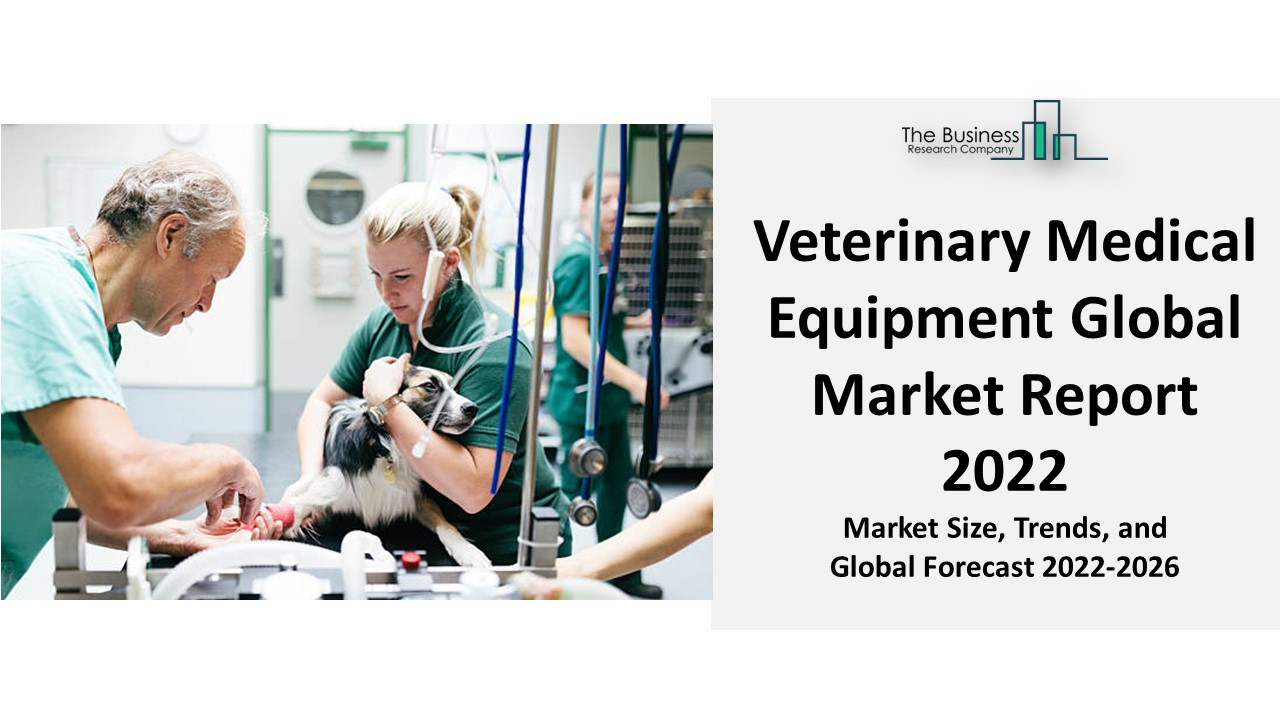 The Business
Research Company

Veterinary Medical Equipment Global Market Report 2022

Market Size, Trends, and Global Forecast 2022-2026